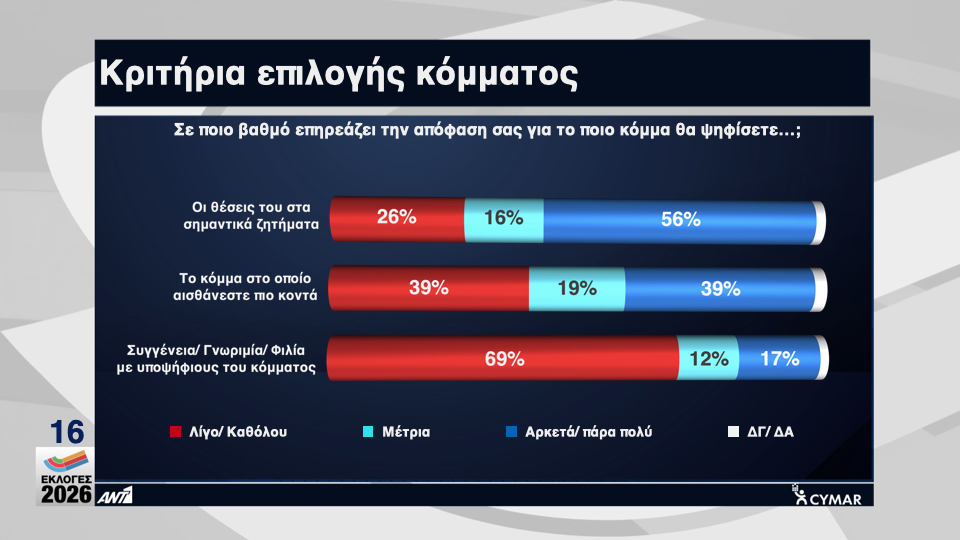 Κριτήρια επιλογής κόμματος

Σε ποιο βαθμό επηρεάζει την απόφαση σας για το ποιο κόμμα θα ψηφίσετε...;

Οι θέσεις του στα σημαντικά ζητήματα
26%
16%
56%

Το κόμμα στο οποίο αισθάνεστε πιο κοντά
39%
19%
39%

Συγγένεια/ Γνωριμία/ Φιλία με υποψήφιους του κόμματος
69%
12%
17%

Λίγο/ Καθόλου
Μέτρια
Αρκετά/ πάρα πολύ
ΔΓ/ ΔΑ

16
ΕΚΛΟΓΕΣ
2026
ANT1

CYMAR